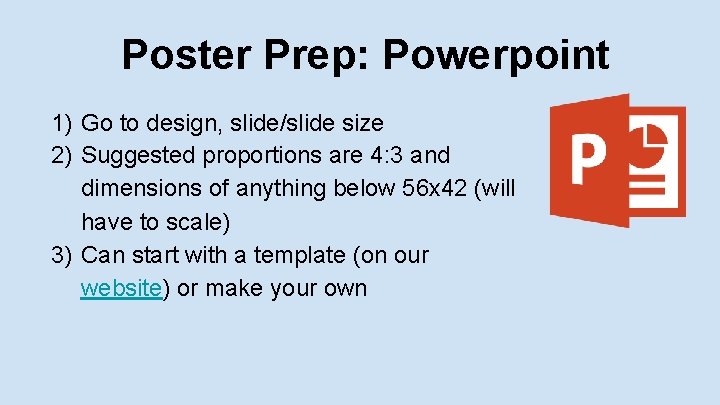 Poster Prep: Powerpoint

1) Go to design, slide/slide size
2) Suggested proportions are 4:3 and dimensions of anything below 56x42 (will have to scale)
3) Can start with a template (on our website) or make your own

P